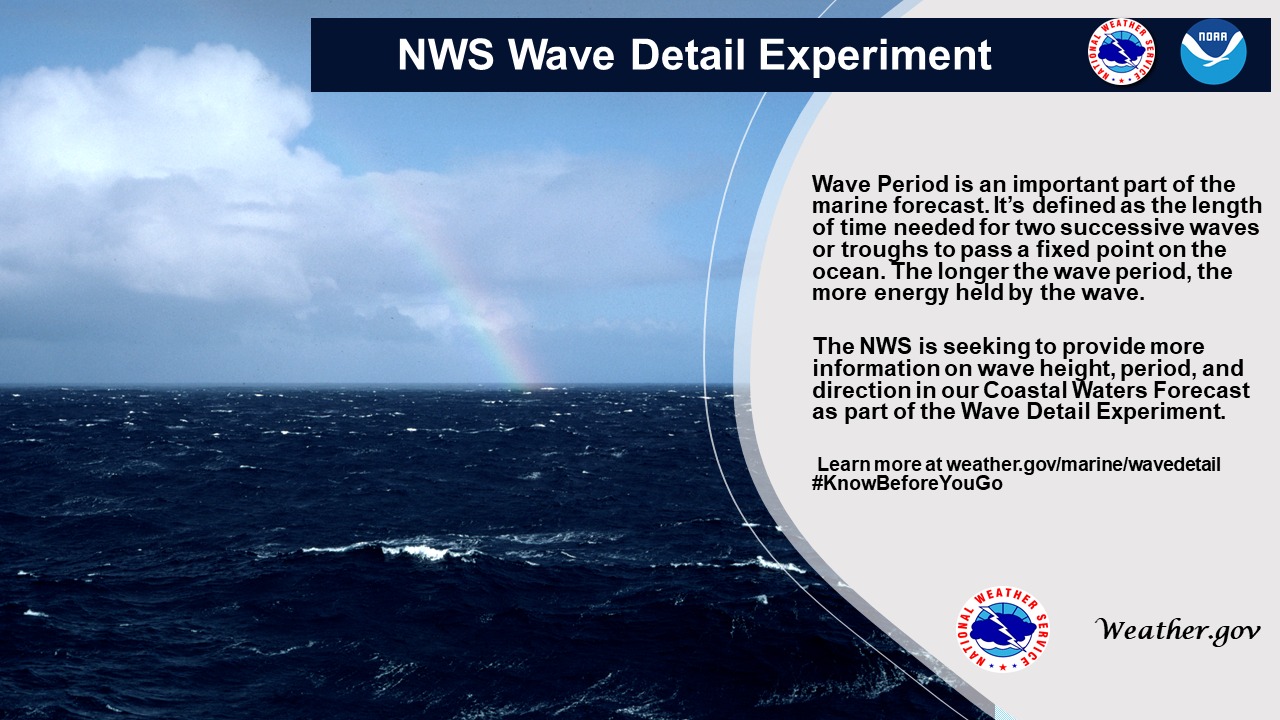 NWS Wave Detail Experiment

NATIONAL WEATHER SERVICE

NOAA

Wave Period is an important part of the marine forecast. It's defined as the length of time needed for two successive waves or troughs to pass a fixed point on the ocean. The longer the wave period, the more energy held by the wave.

The NWS is seeking to provide more information on wave height, period, and direction in our Coastal Waters Forecast as part of the Wave Detail Experiment.

Learn more at weather.gov/marine/wavedetail
#KnowBeforeYouGo

NATIONAL WEATHER SERVICE

Weather.gov